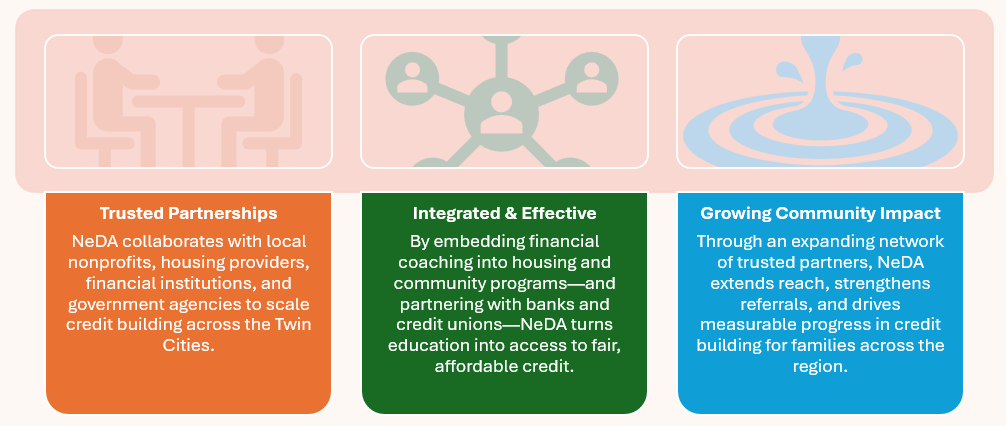 Trusted Partnerships

NeDA collaborates with local nonprofits, housing providers, financial institutions, and government agencies to scale credit building across the Twin Cities.

Integrated & Effective

By embedding financial coaching into housing and community programs—and partnering with banks and credit unions—NeDA turns education into access to fair, affordable credit.

Growing Community Impact

Through an expanding network of trusted partners, NeDA extends reach, strengthens referrals, and drives measurable progress in credit building for families across the region.